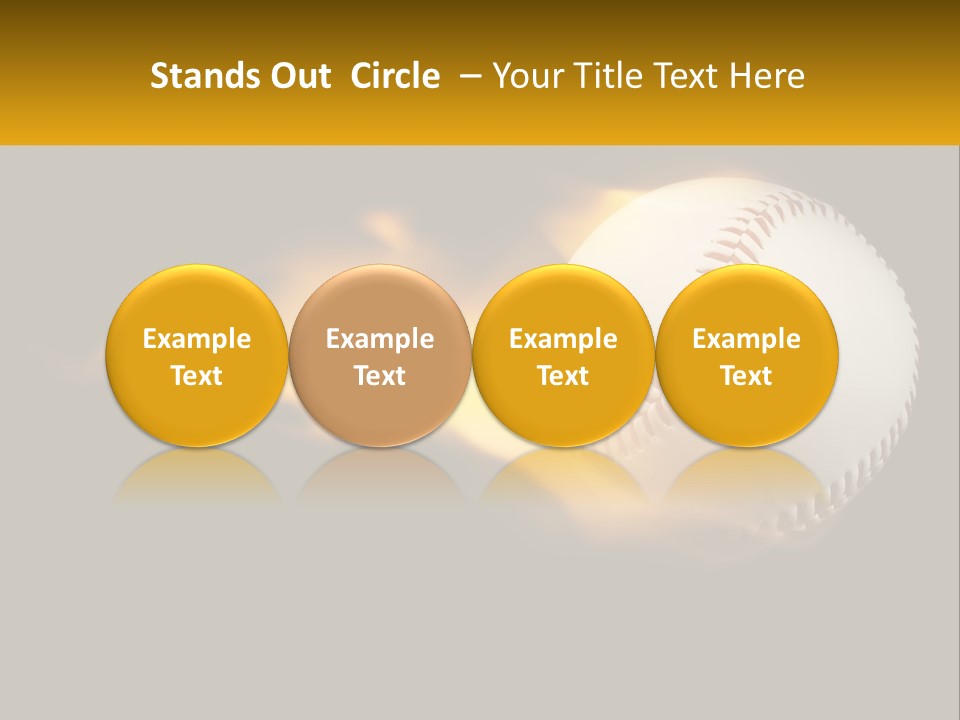 Stands Out Circle – Your Title Text Here

Example Text

Example Text

Example Text

Example Text